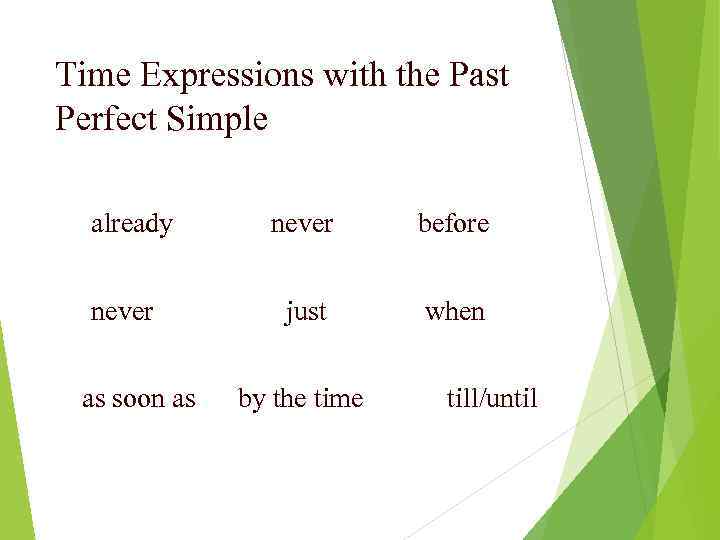 Time Expressions with the Past Perfect Simple

already never before

never just when

as soon as by the time till/until